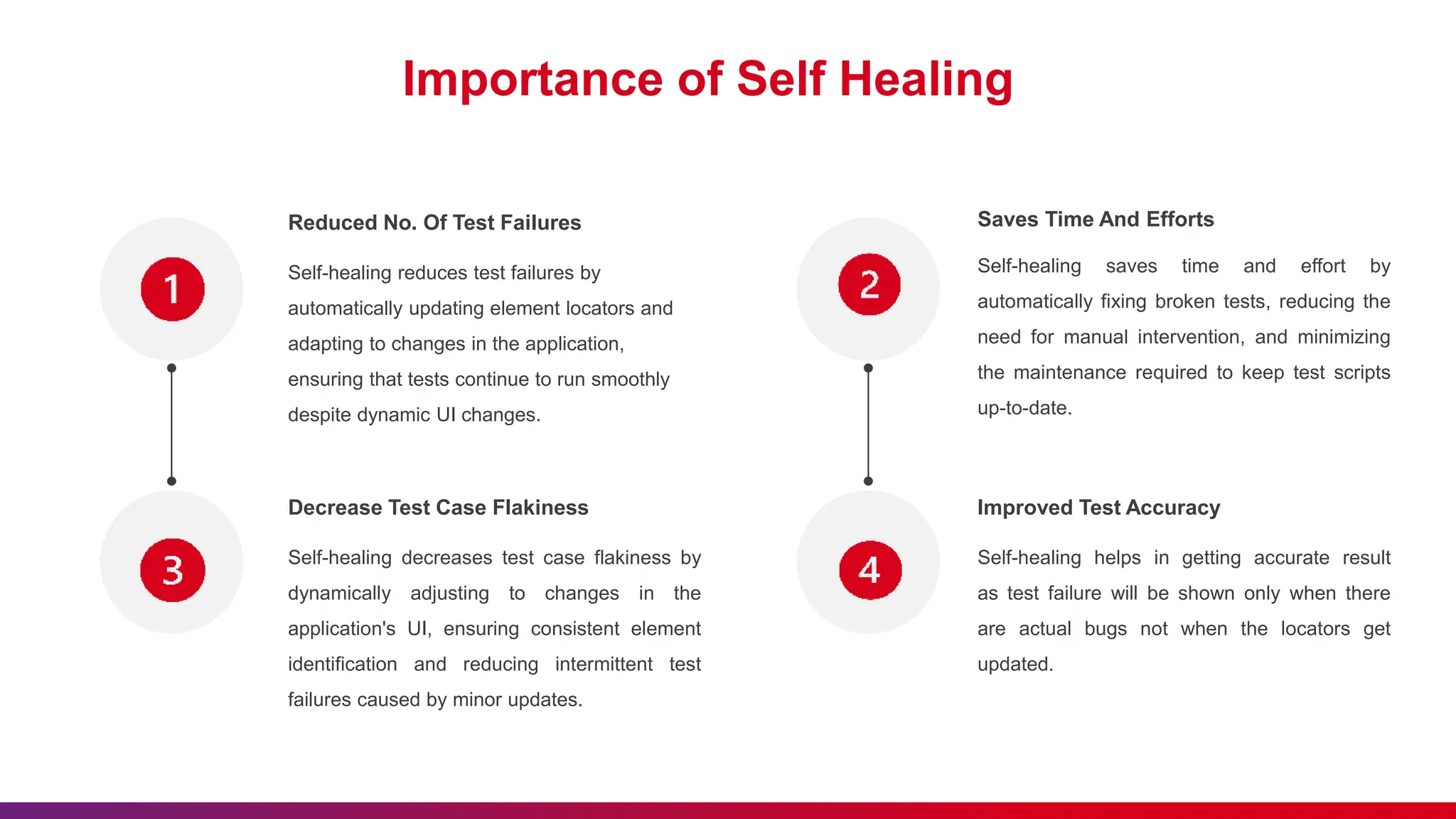 Importance of Self Healing

1

Reduced No. Of Test Failures

Self-healing reduces test failures by automatically updating element locators and adapting to changes in the application, ensuring that tests continue to run smoothly despite dynamic UI changes.

2

Saves Time And Efforts

Self-healing saves time and effort by automatically fixing broken tests, reducing the need for manual intervention, and minimizing the maintenance required to keep test scripts up-to-date.

3

Decrease Test Case Flakiness

Self-healing decreases test case flakiness by dynamically adjusting to changes in the application's UI, ensuring consistent element identification and reducing intermittent test failures caused by minor updates.

4

Improved Test Accuracy

Self-healing helps in getting accurate result as test failure will be shown only when there are actual bugs not when the locators get updated.